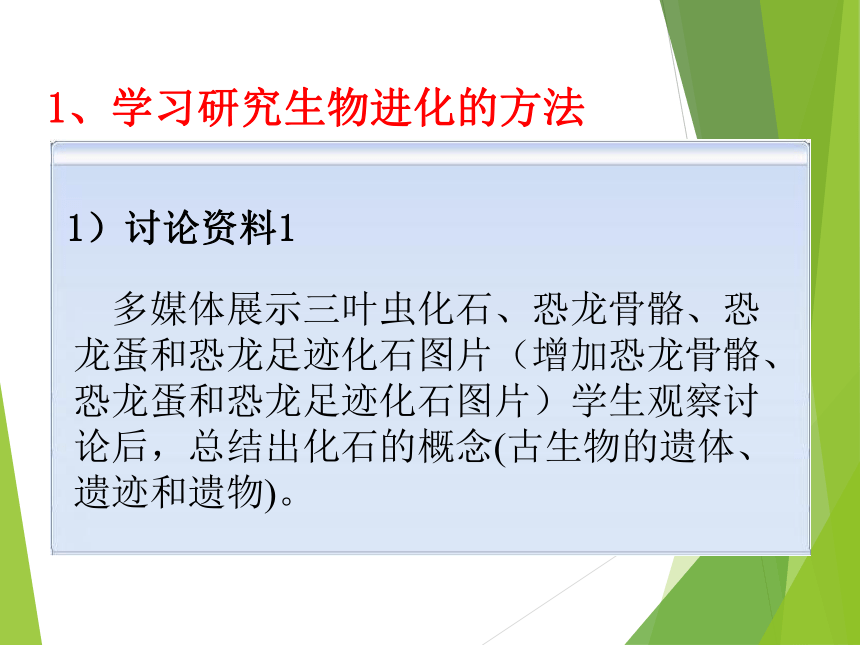 1、学习研究生物进化的方法

1）讨论资料1

多媒体展示三叶虫化石、恐龙骨骼、恐龙蛋和恐龙足迹化石图片（增加恐龙骨骼、恐龙蛋和恐龙足迹化石图片）学生观察讨论后，总结出化石的概念(古生物的遗体、遗迹和遗物)。